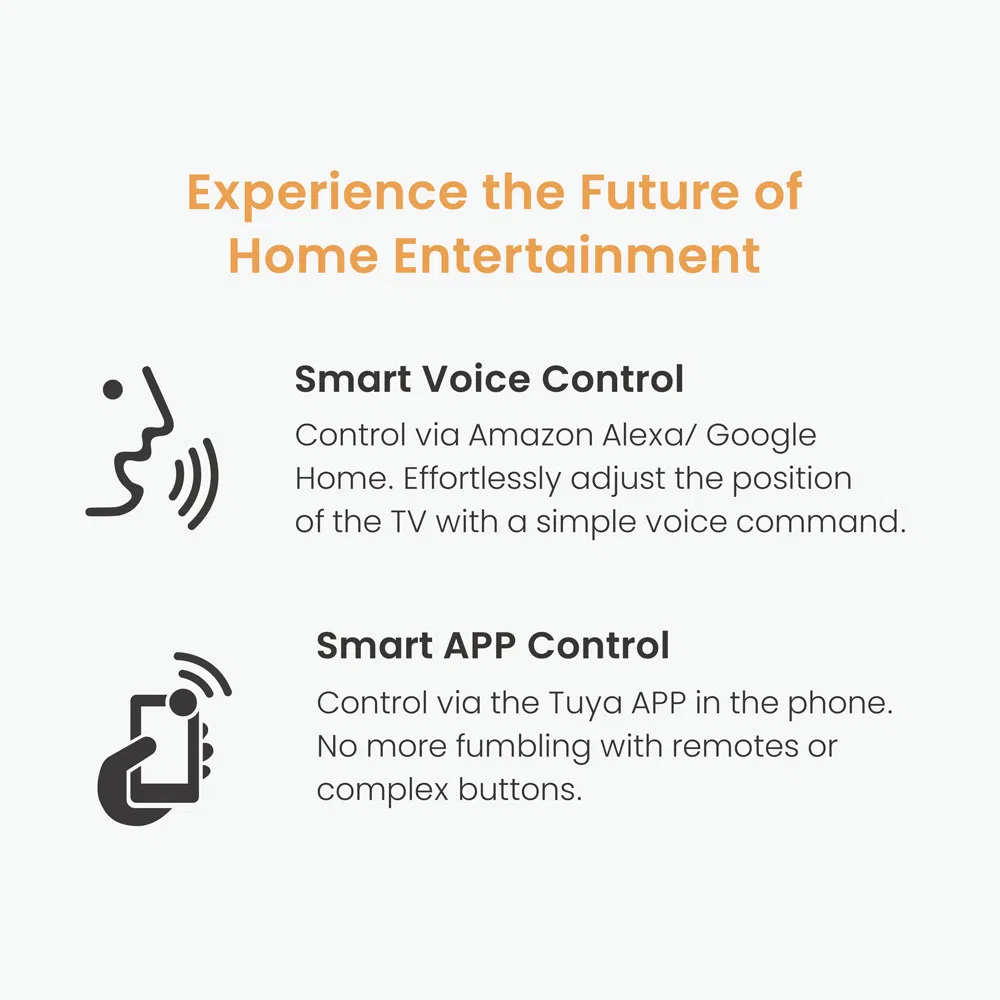 Experience the Future of Home Entertainment

Smart Voice Control

Control via Amazon Alexa/ Google Home. Effortlessly adjust the position of the TV with a simple voice command.

Smart APP Control

Control via the Tuya APP in the phone. No more fumbling with remotes or complex buttons.